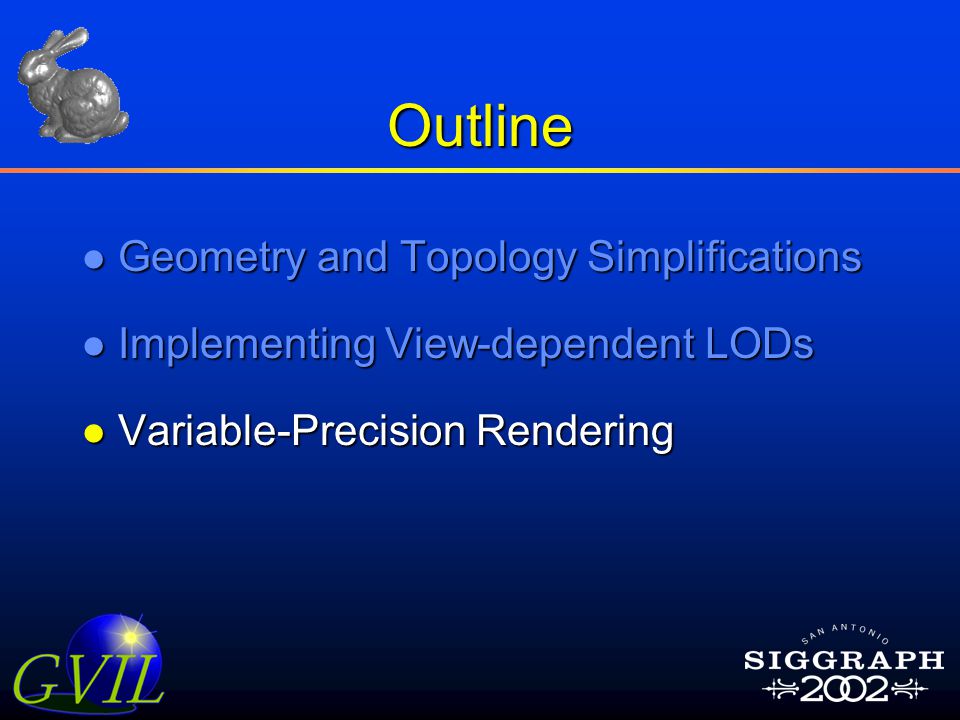 Outline

● Geometry and Topology Simplifications

● Implementing View-dependent LODs

● Variable-Precision Rendering

GVIL

SAN ANTONIO
SIGGRAPH
2002